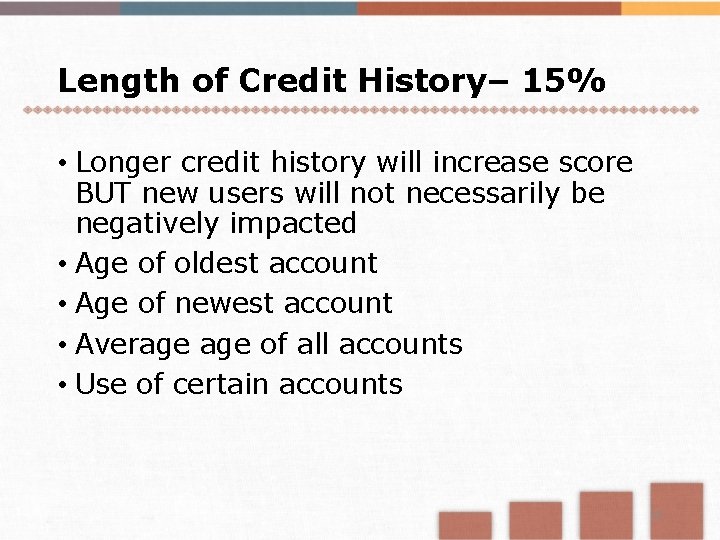 Length of Credit History– 15%

• Longer credit history will increase score BUT new users will not necessarily be negatively impacted
• Age of oldest account
• Age of newest account
• Average age of all accounts
• Use of certain accounts